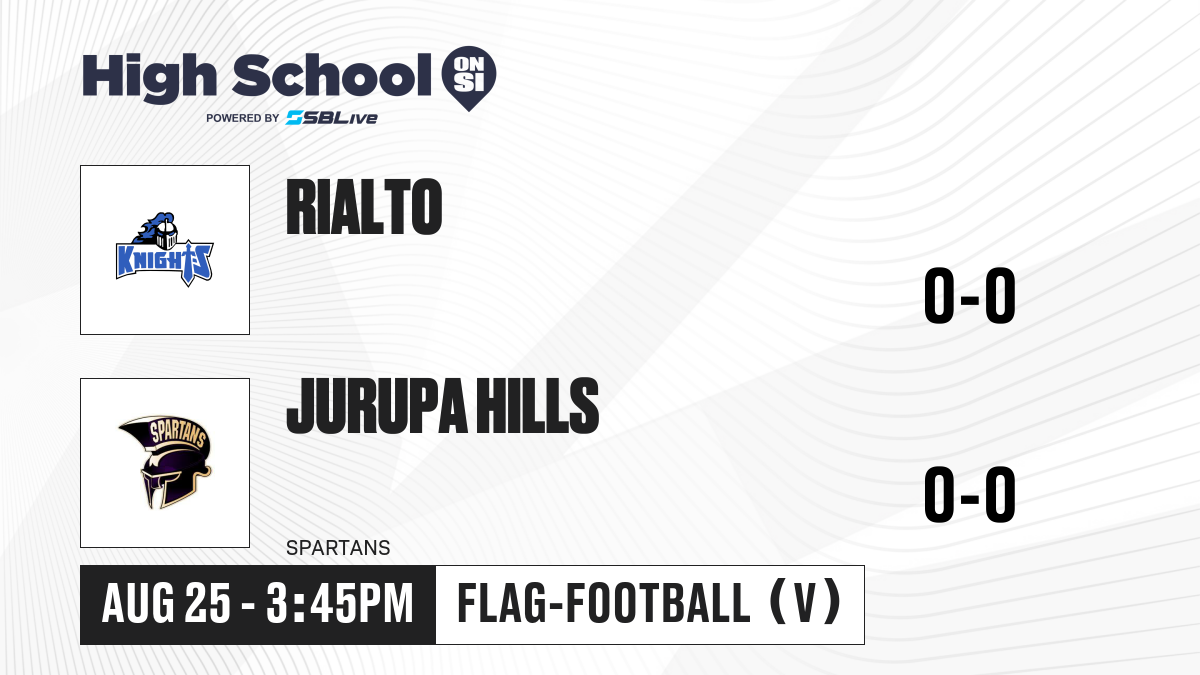 High School ON SI
POWERED BY SBLive

KNIGHTS

RIALTO

0-0

SPARTANS

JURUPA HILLS

0-0

SPARTANS

AUG 25 - 3:45PM

FLAG-FOOTBALL (V)